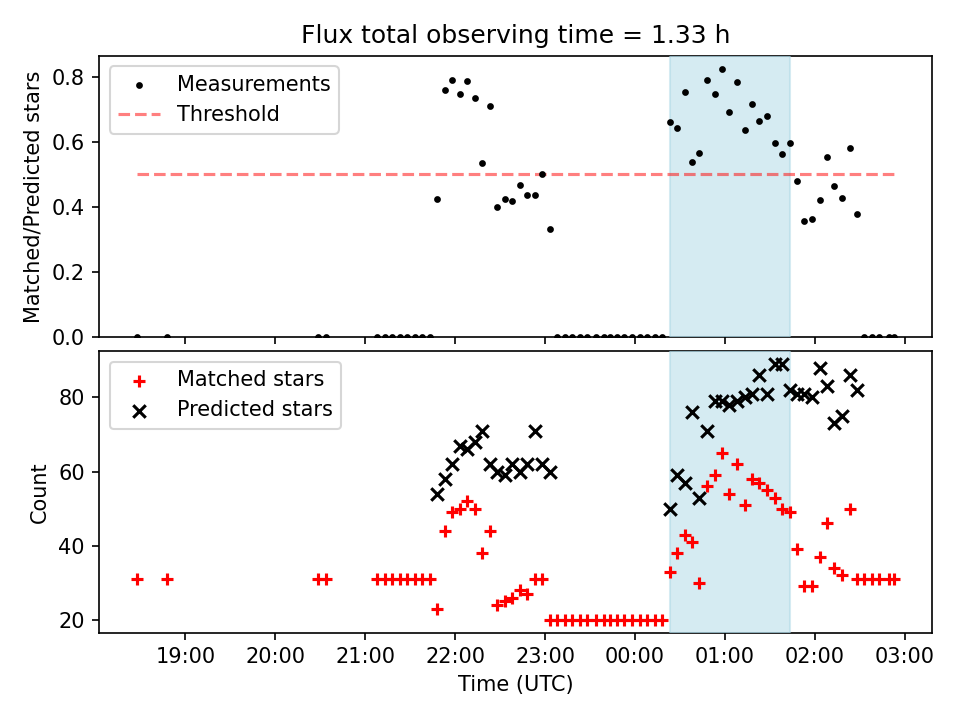 Flux total observing time = 1.33 h

Measurements
Threshold

Matched/Predicted stars

0.8
0.6
0.4
0.2
0.0

Matched stars
Predicted stars

Count

80
60
40
20

19:00 20:00 21:00 22:00 23:00 00:00 01:00 02:00 03:00

Time (UTC)